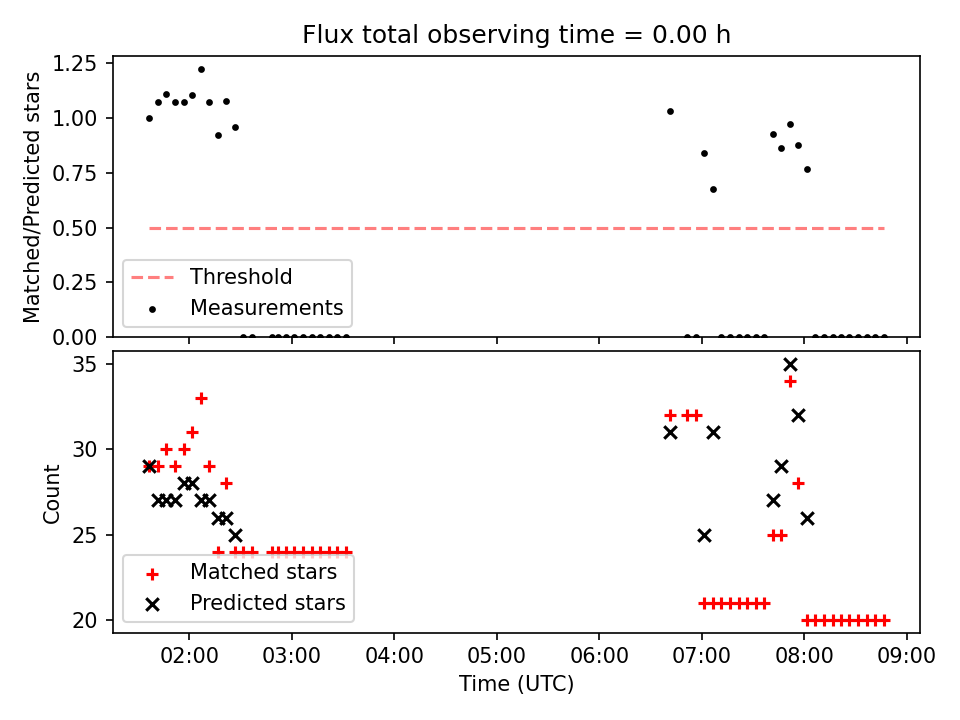 Flux total observing time = 0.00 h

Matched/Predicted stars

1.25
1.00
0.75
0.50
0.25
0.00

Threshold
Measurements

Count

35
30
25
20

Matched stars
Predicted stars

02:00 03:00 04:00 05:00 06:00 07:00 08:00 09:00

Time (UTC)